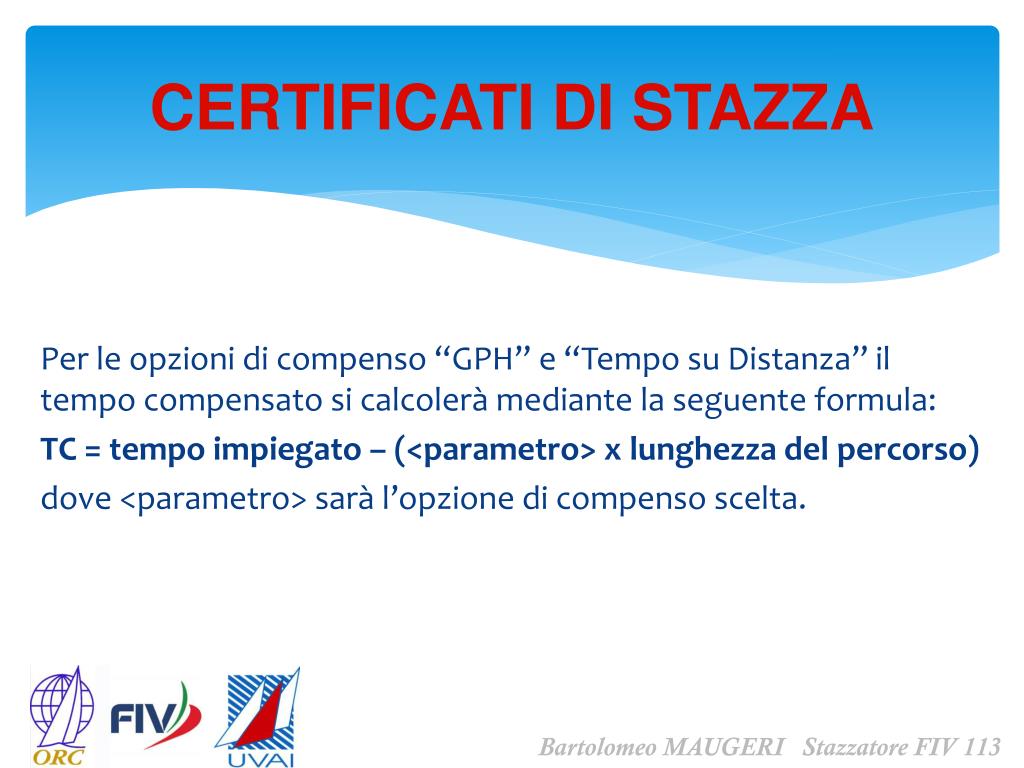 CERTIFICATI DI STAZZA

Per le opzioni di compenso “GPH” e “Tempo su Distanza” il tempo compensato si calcolerà mediante la seguente formula:
TC = tempo impiegato – (<parametro> x lunghezza del percorso)
dove <parametro> sarà l’opzione di compenso scelta.

ORC FIV UVAI

Bartolomeo MAUGERI Stazzatore FIV 113